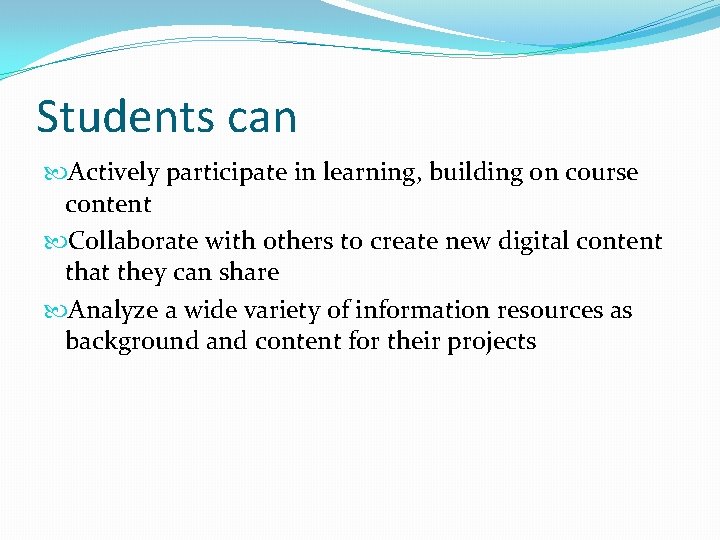 Students can

Actively participate in learning, building on course content

Collaborate with others to create new digital content that they can share

Analyze a wide variety of information resources as background and content for their projects